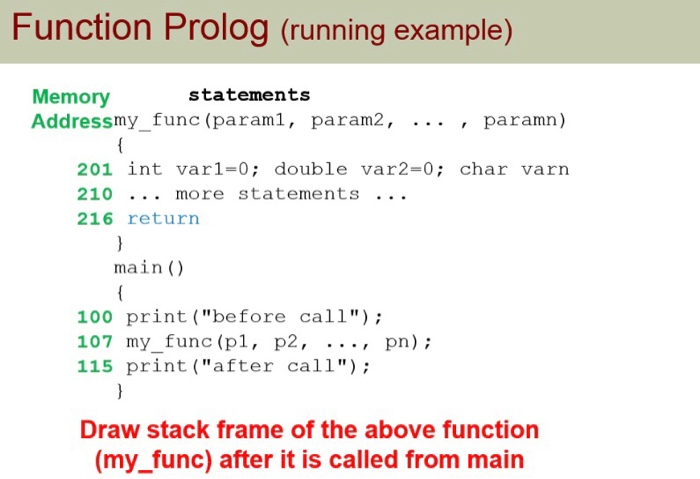 Function Prolog (running example)

Memory Address statements

my_func(param1, param2, ... , paramn)
{
201 int var1=0; double var2=0; char varn
210 ... more statements ...
216 return
}
main()
{
100 print("before call");
107 my_func(p1, p2, ..., pn);
115 print("after call");
}

Draw stack frame of the above function (my_func) after it is called from main